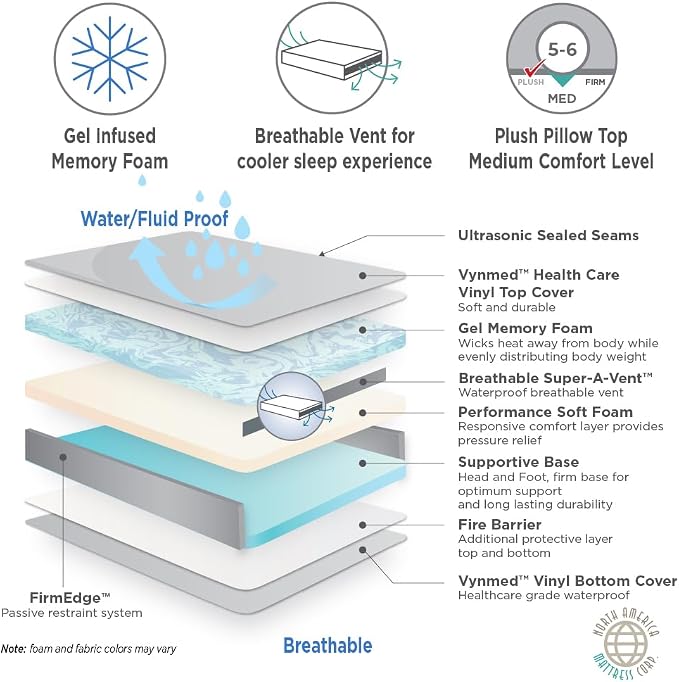 5-6
PLUSH
FIRM
MED

Gel Infused Memory Foam

Breathable Vent for cooler sleep experience

Plush Pillow Top Medium Comfort Level

Water/Fluid Proof

Ultrasonic Sealed Seams

Vynmed™ Health Care Vinyl Top Cover
Soft and durable

Gel Memory Foam
Wicks heat away from body while evenly distributing body weight

Breathable Super-A-Vent™
Waterproof breathable vent

Performance Soft Foam
Responsive comfort layer provides pressure relief

Supportive Base
Head and Foot, firm base for optimum support and long lasting durability

Fire Barrier
Additional protective layer top and bottom

Vynmed™ Vinyl Bottom Cover
Healthcare grade waterproof

FirmEdge™
Passive restraint system

Note: foam and fabric colors may vary

Breathable

NORTH AMERICA MATTRESS CORP.